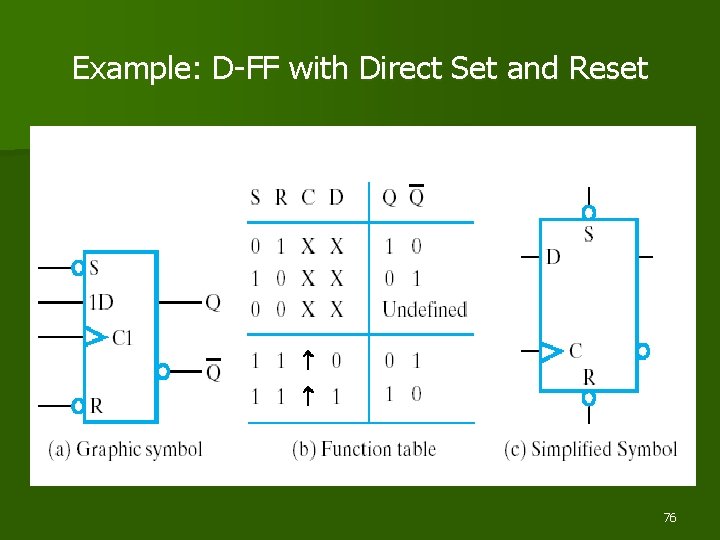 Example: D-FF with Direct Set and Reset

S

1D

C1

R

Q

$\overline{Q}$

(a) Graphic symbol

| S | R | C | D | Q | $\overline{Q}$ |
|---|---|---|---|---|---|
| 0 | 1 | X | X | 1 | 0 |
| 1 | 0 | X | X | 0 | 1 |
| 0 | 0 | X | X | Undefined | |
| 1 | 1 | ↑ | 0 | 0 | 1 |
| 1 | 1 | ↑ | 1 | 1 | 0 |

(b) Function table

S

D

C

R

(c) Simplified Symbol

76